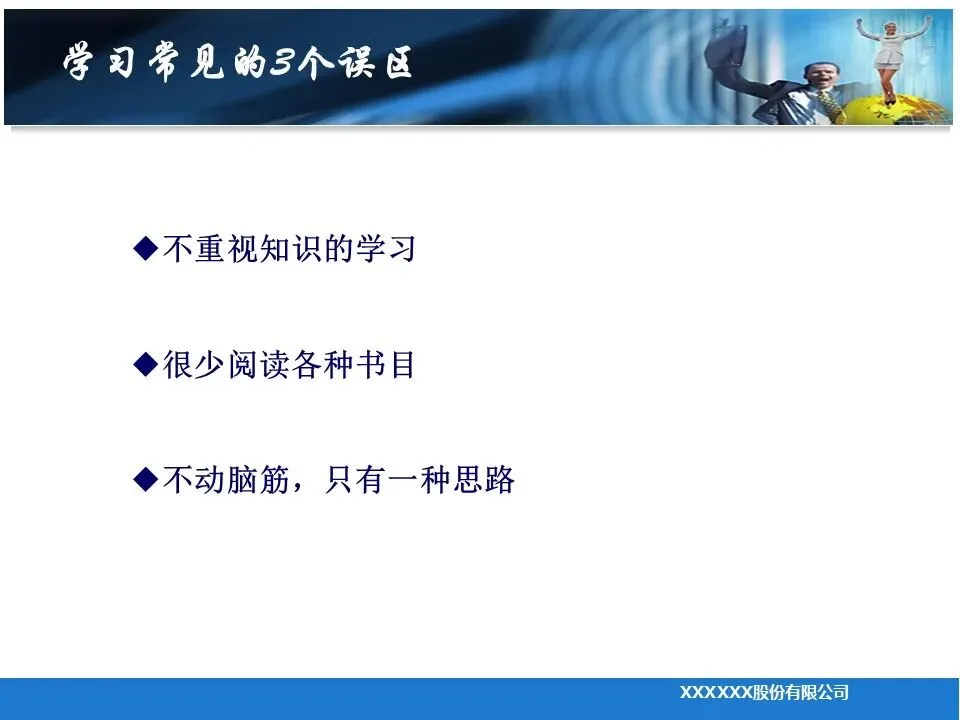 学习常见的3个误区

◆不重视知识的学习

◆很少阅读各种书目

◆不动脑筋，只有一种思路

XXXXXX股份有限公司